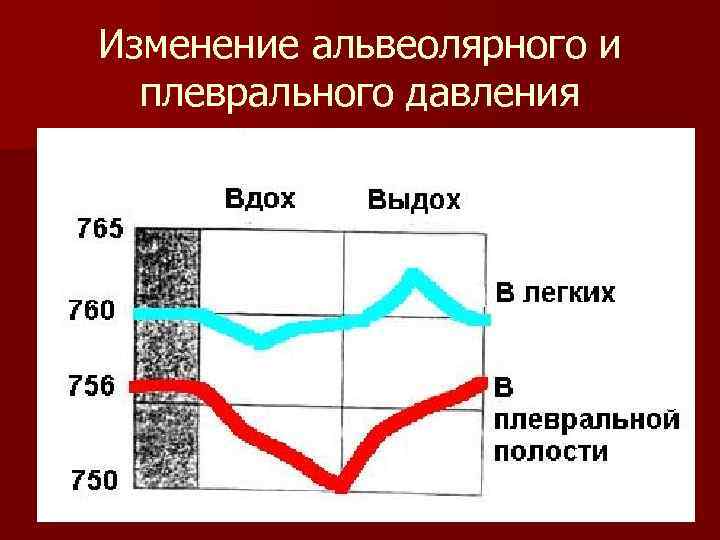 Изменение альвеолярного и плеврального давления

Вдох

Выдох

765

760

756

750

В легких

В плевральной полости